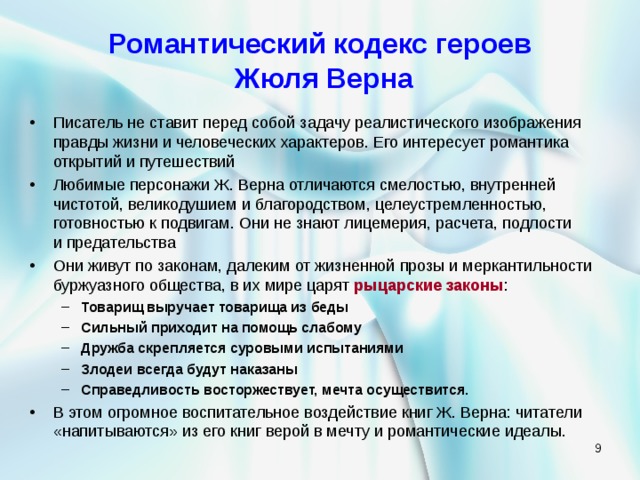 Романтический кодекс героев Жюля Верна

• Писатель не ставит перед собой задачу реалистического изображения правды жизни и человеческих характеров. Его интересует романтика открытий и путешествий

• Любимые персонажи Ж. Верна отличаются смелостью, внутренней чистотой, великодушием и благородством, целеустремленностью, готовностью к подвигам. Они не знают лицемерия, расчета, подлости и предательства

• Они живут по законам, далеким от жизненной прозы и меркантильности буржуазного общества, в их мире царят рыцарские законы:
– Товарищ выручает товарища из беды
– Сильный приходит на помощь слабому
– Дружба скрепляется суровыми испытаниями
– Злодеи всегда будут наказаны
– Справедливость восторжествует, мечта осуществится.

• В этом огромное воспитательное воздействие книг Ж. Верна: читатели «напитываются» из его книг верой в мечту и романтические идеалы.

9